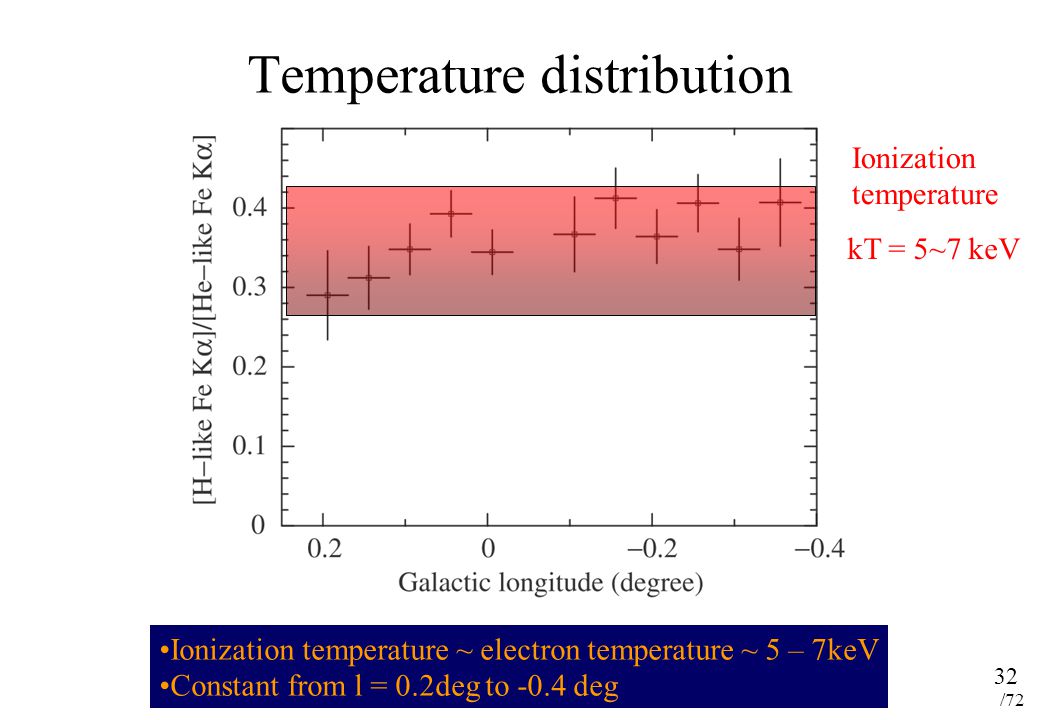 Temperature distribution

[H−like Fe Kα]/[He−like Fe Kα]

0.4
0.3
0.2
0.1
0

0.2
0
−0.2
−0.4

Galactic longitude (degree)

Ionization temperature

kT = 5~7 keV

•Ionization temperature ~ electron temperature ~ 5 – 7keV
•Constant from l = 0.2deg to -0.4 deg

32
/72